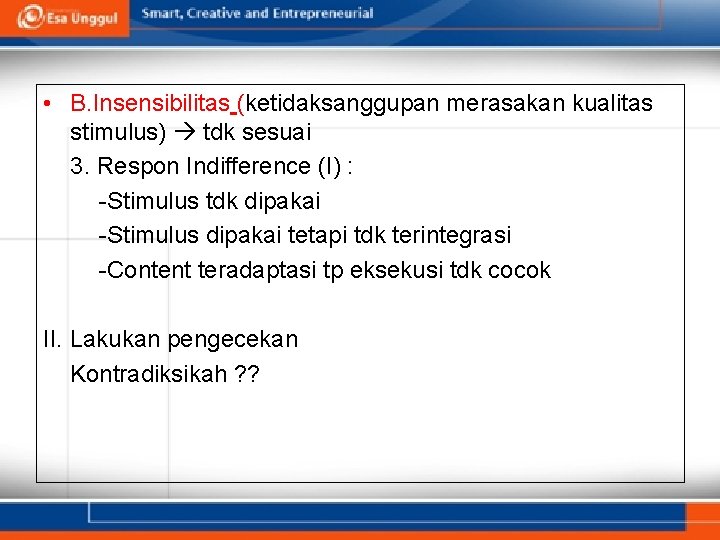 Esa Unggul Smart, Creative and Entrepreneurial

• B.Insensibilitas (ketidaksanggupan merasakan kualitas stimulus) → tdk sesuai
3. Respon Indifference (I) :
-Stimulus tdk dipakai
-Stimulus dipakai tetapi tdk terintegrasi
-Content teradaptasi tp eksekusi tdk cocok

II. Lakukan pengecekan
Kontradiksikah ??